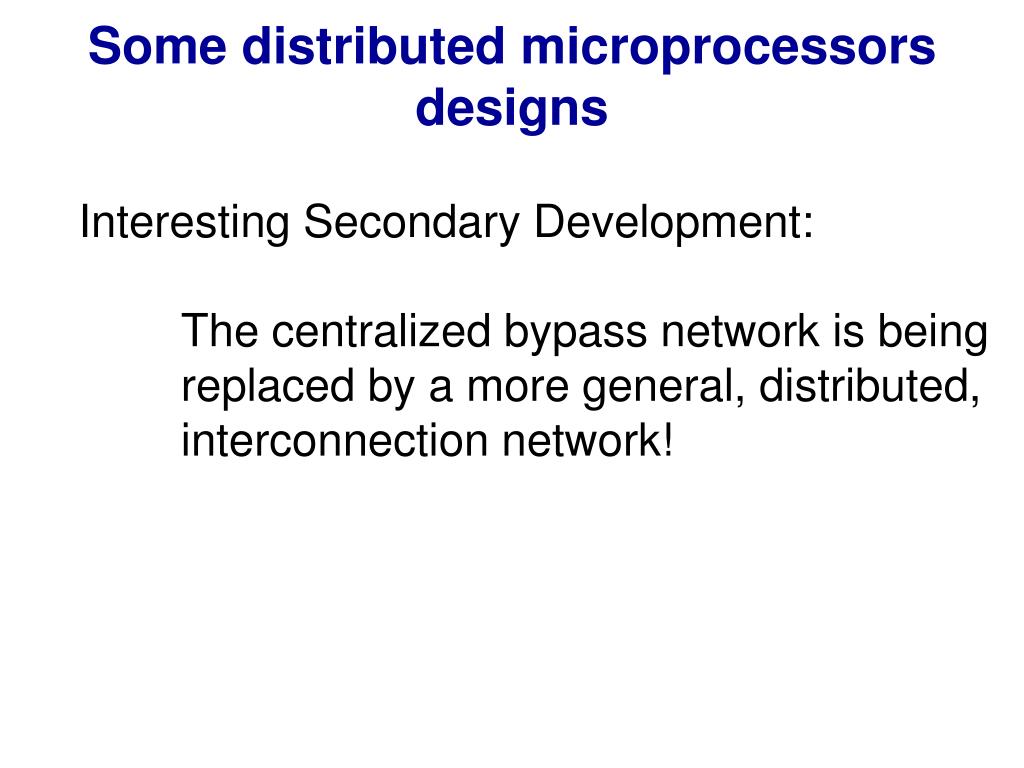 Some distributed microprocessors designs

Interesting Secondary Development:

The centralized bypass network is being replaced by a more general, distributed, interconnection network!